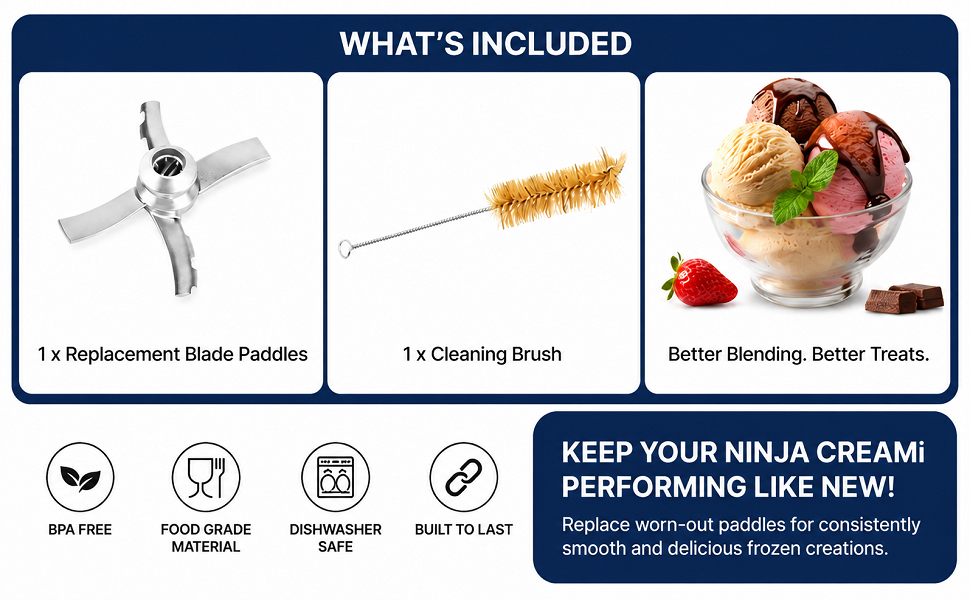 WHAT'S INCLUDED

1 x Replacement Blade Paddles

1 x Cleaning Brush

Better Blending. Better Treats.

BPA FREE

FOOD GRADE MATERIAL

DISHWASHER SAFE

BUILT TO LAST

KEEP YOUR NINJA CREAMi PERFORMING LIKE NEW!

Replace worn-out paddles for consistently smooth and delicious frozen creations.